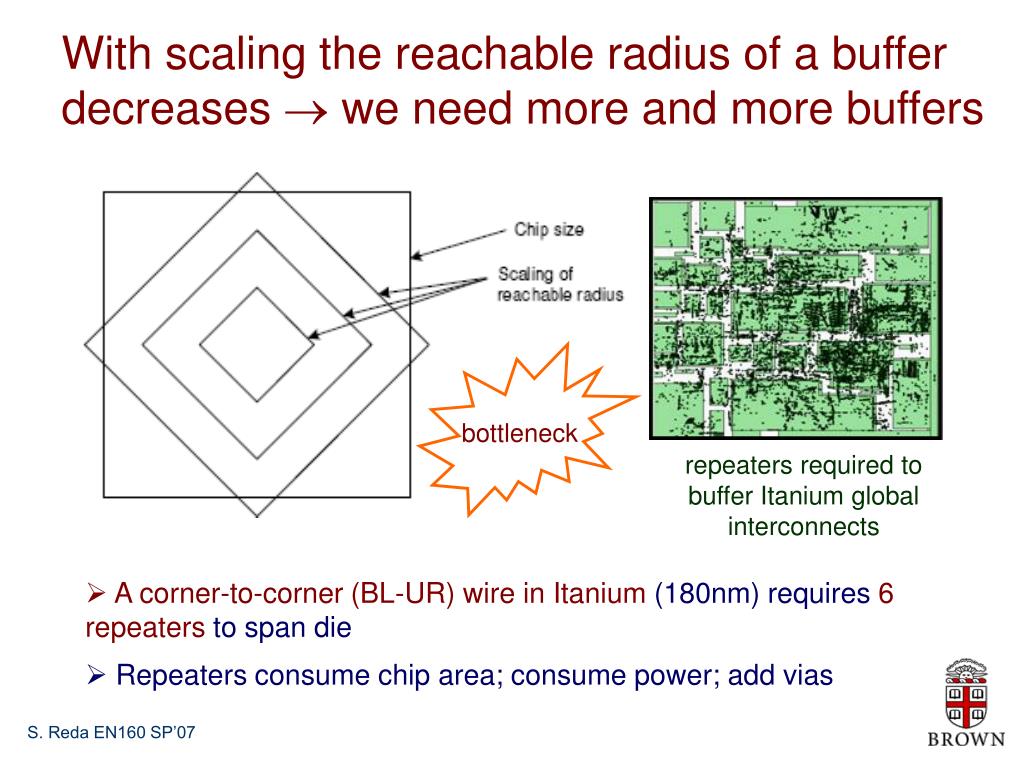 With scaling the reachable radius of a buffer decreases $\rightarrow$ we need more and more buffers

Chip size

Scaling of reachable radius

bottleneck

repeaters required to buffer Itanium global interconnects

➢ A corner-to-corner (BL-UR) wire in Itanium (180nm) requires 6 repeaters to span die

➢ Repeaters consume chip area; consume power; add vias

S. Reda EN160 SP'07

BROWN